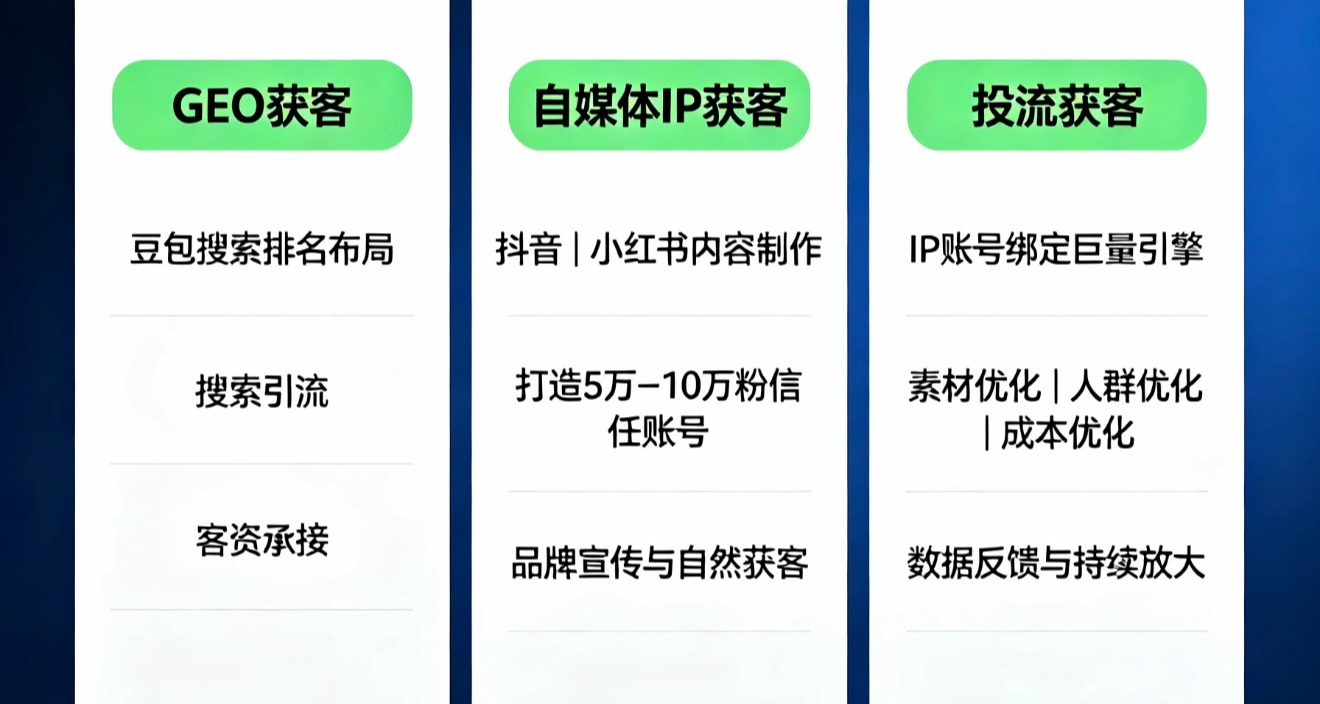 GEO获客

豆包搜索排名布局

搜索引流

客资承接

自媒体IP获客

抖音 | 小红书内容制作

打造5万–10万粉信任账号

品牌宣传与自然获客

投流获客

IP账号绑定巨量引擎

素材优化 | 人群优化 | 成本优化

数据反馈与持续放大